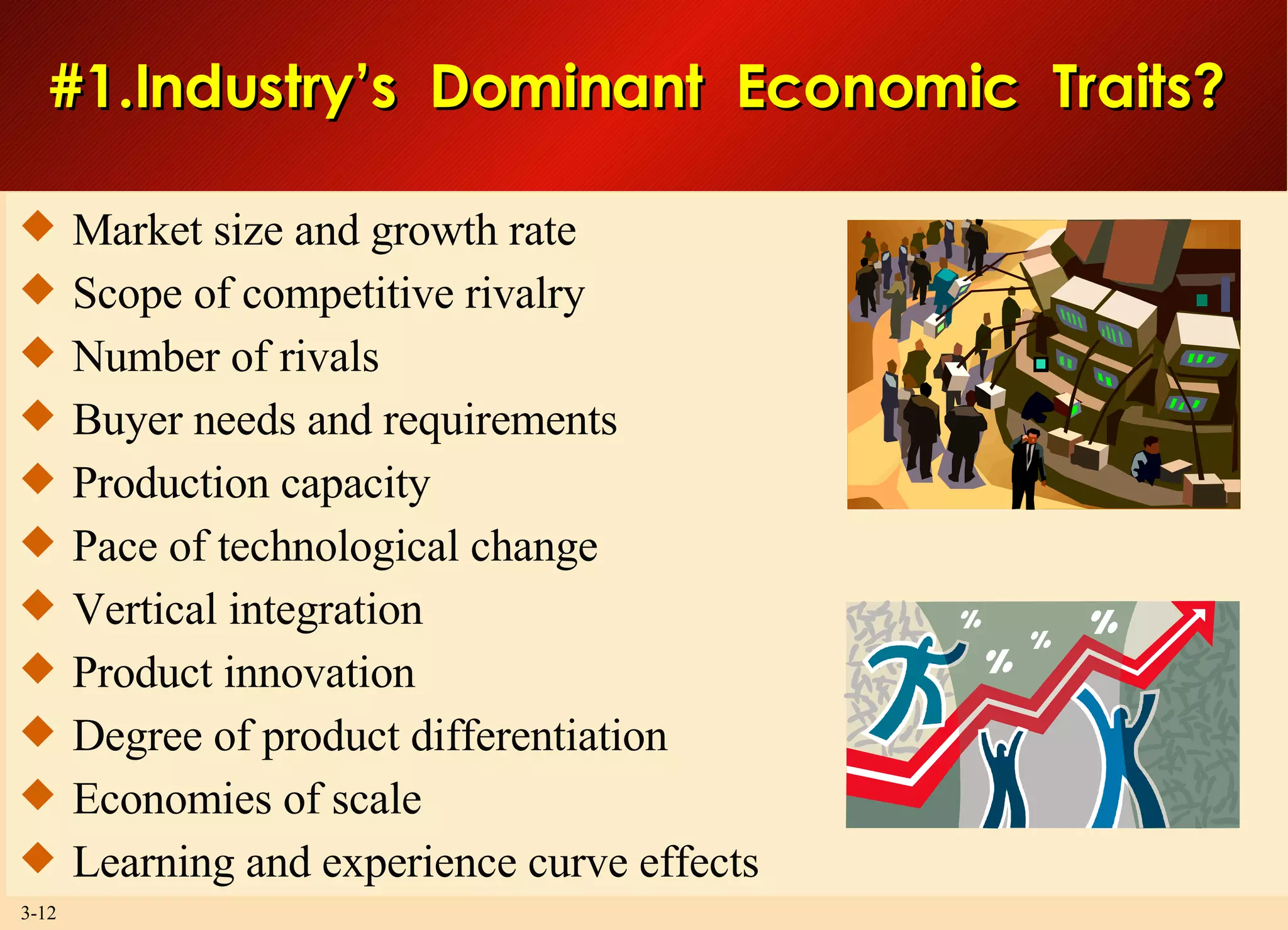 #1.Industry's Dominant Economic Traits?

◆ Market size and growth rate
◆ Scope of competitive rivalry
◆ Number of rivals
◆ Buyer needs and requirements
◆ Production capacity
◆ Pace of technological change
◆ Vertical integration
◆ Product innovation
◆ Degree of product differentiation
◆ Economies of scale
◆ Learning and experience curve effects

%
%
%
%

3-12